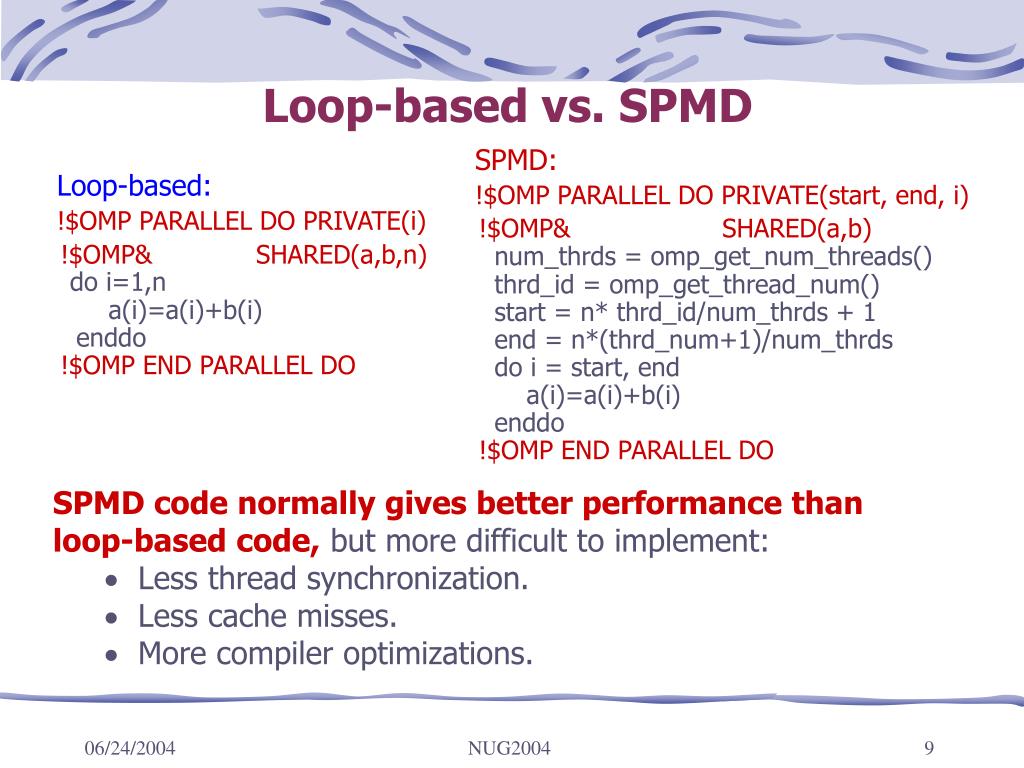 Loop-based vs. SPMD

Loop-based:
!$OMP PARALLEL DO PRIVATE(i)
!$OMP& SHARED(a,b,n)
do i=1,n
a(i)=a(i)+b(i)
enddo
!$OMP END PARALLEL DO

SPMD:
!$OMP PARALLEL DO PRIVATE(start, end, i)
!$OMP& SHARED(a,b)
num_thrds = omp_get_num_threads()
thrd_id = omp_get_thread_num()
start = n* thrd_id/num_thrds + 1
end = n*(thrd_num+1)/num_thrds
do i = start, end
a(i)=a(i)+b(i)
enddo
!$OMP END PARALLEL DO

SPMD code normally gives better performance than loop-based code, but more difficult to implement:
• Less thread synchronization.
• Less cache misses.
• More compiler optimizations.

06/24/2004
NUG2004
9